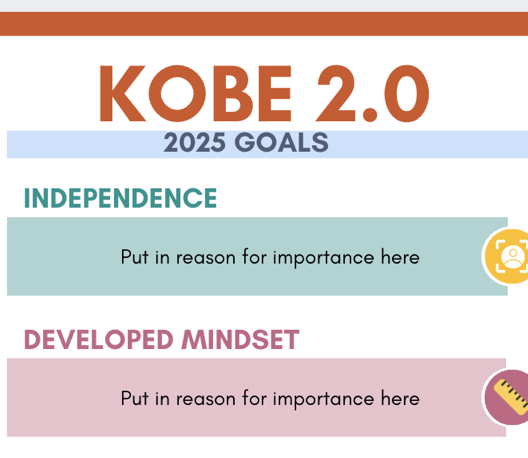 KOBE 2.0

2025 GOALS

INDEPENDENCE

Put in reason for importance here

DEVELOPED MINDSET

Put in reason for importance here